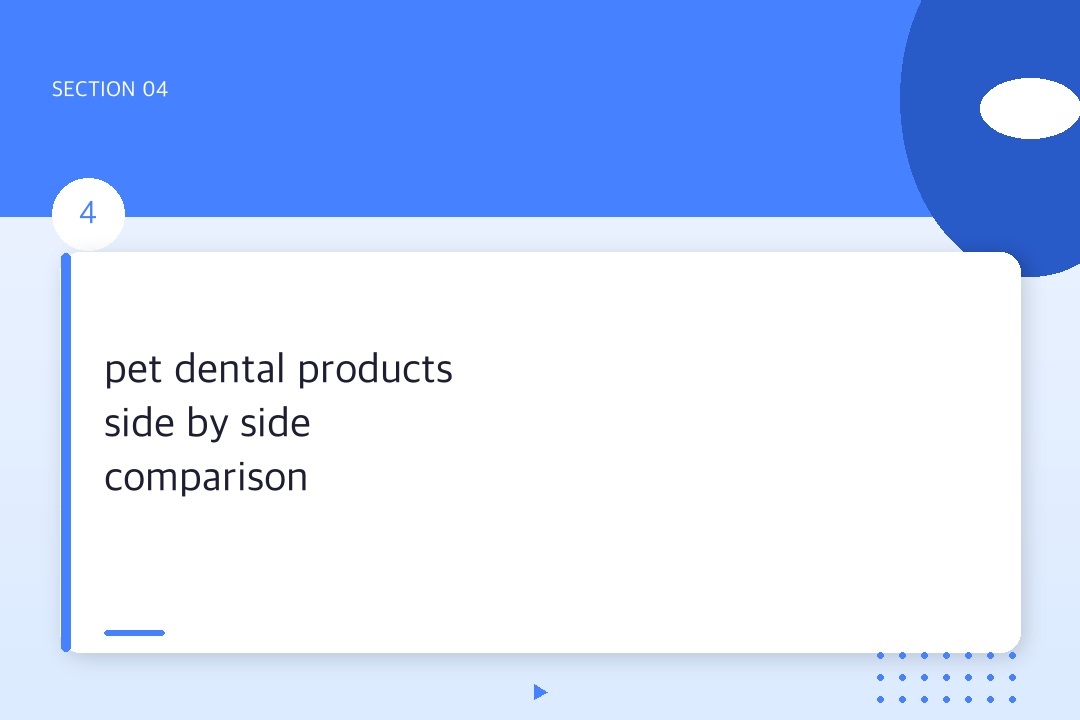 SECTION 04

4

pet dental products side by side comparison